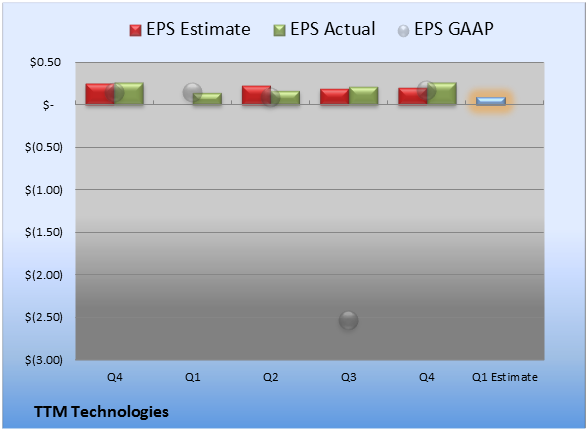 EPS Estimate EPS Actual EPS GAAP

$0.50
$-
$(0.50)
$(1.00)
$(1.50)
$(2.00)
$(2.50)
$(3.00)

Q4 Q1 Q2 Q3 Q4 Q1 Estimate

TTM Technologies